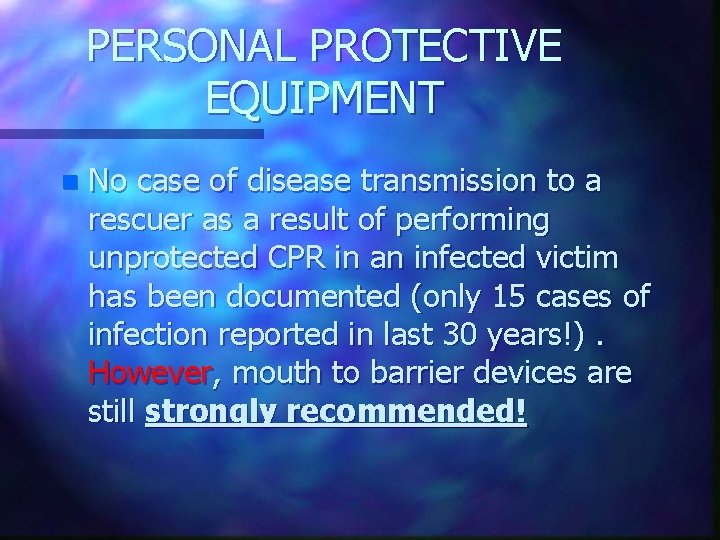 PERSONAL PROTECTIVE EQUIPMENT

No case of disease transmission to a rescuer as a result of performing unprotected CPR in an infected victim has been documented (only 15 cases of infection reported in last 30 years!) . However, mouth to barrier devices are still strongly recommended!